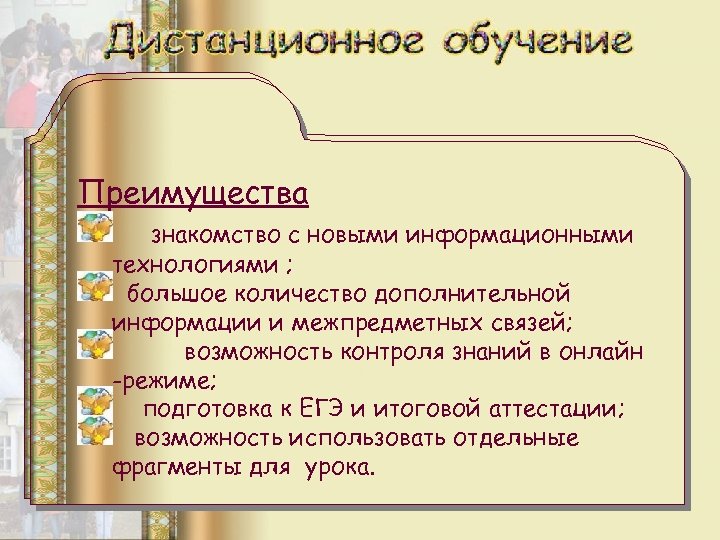 Дистанционное обучение

Преимущества

знакомство с новыми информационными технологиями ;

большое количество дополнительной информации и межпредметных связей;

возможность контроля знаний в онлайн -режиме;

подготовка к ЕГЭ и итоговой аттестации;

возможность использовать отдельные фрагменты для урока.